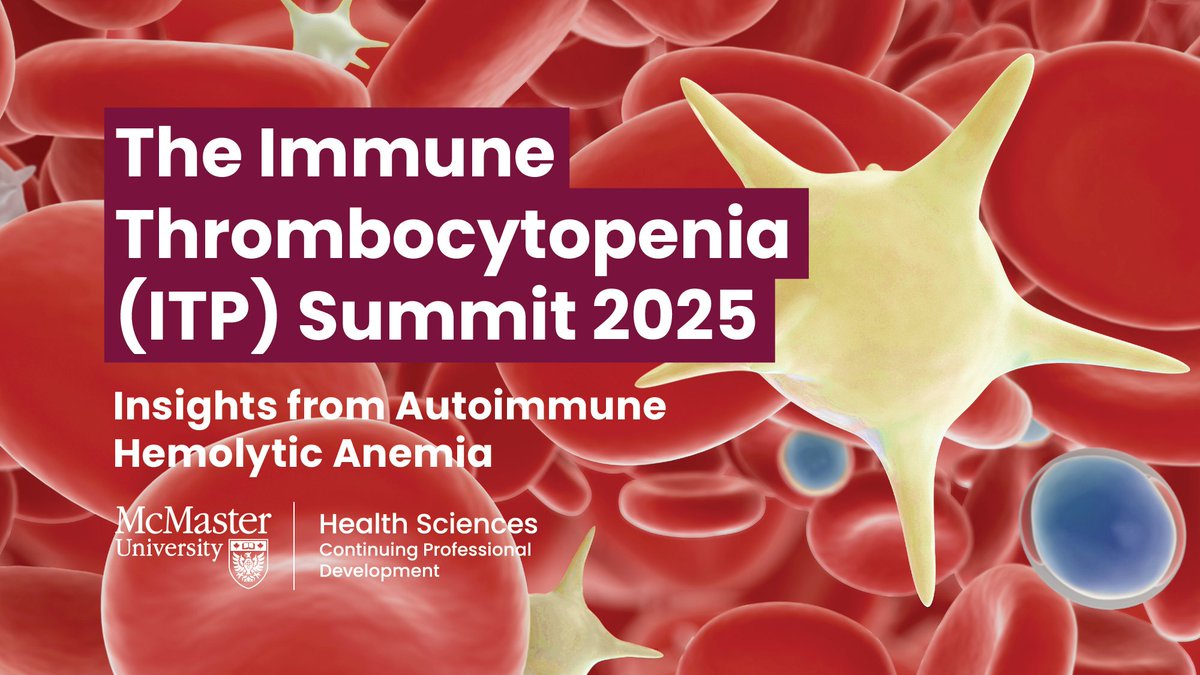 The Immune Thrombocytopenia (ITP) Summit 2025

Insights from Autoimmune Hemolytic Anemia

McMaster University

Health Sciences
Continuing Professional Development